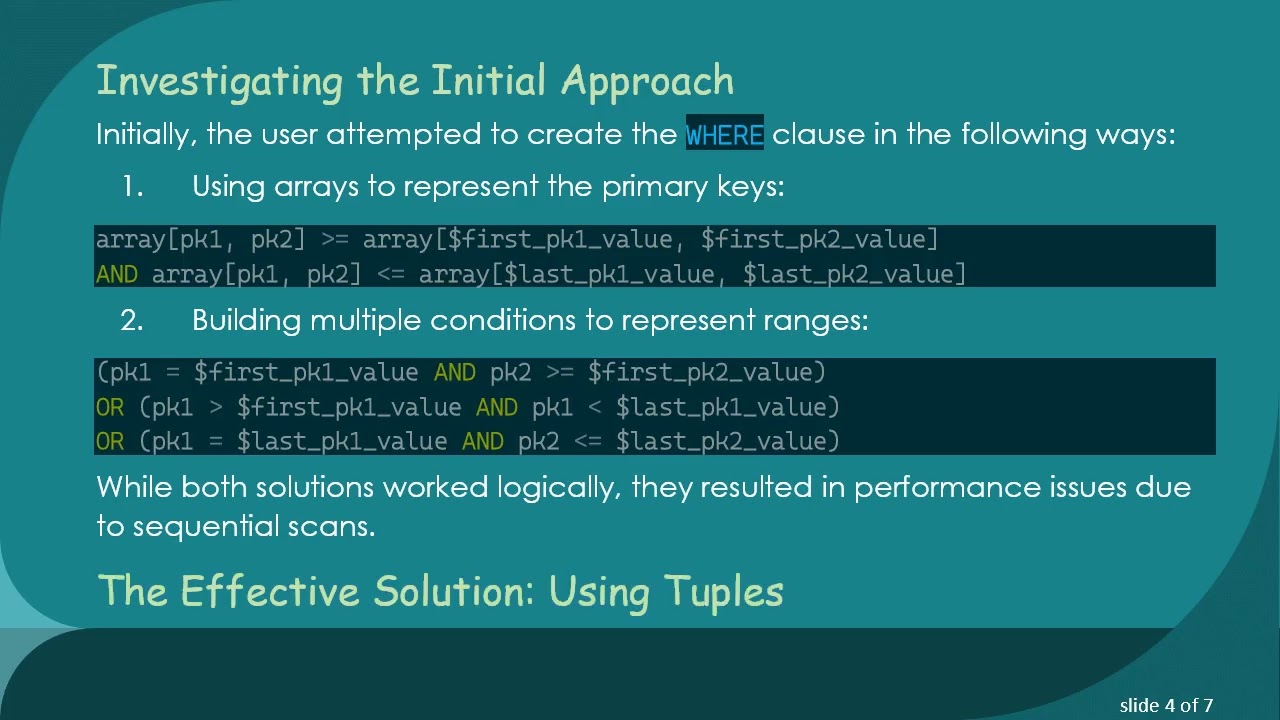 Investigating the Initial Approach

Initially, the user attempted to create the WHERE clause in the following ways:

1. Using arrays to represent the primary keys:

array[pk1, pk2] >= array[$first_pk1_value, $first_pk2_value]
AND array[pk1, pk2] <= array[$last_pk1_value, $last_pk2_value]

2. Building multiple conditions to represent ranges:

(pk1 = $first_pk1_value AND pk2 >= $first_pk2_value)
OR (pk1 > $first_pk1_value AND pk1 < $last_pk1_value)
OR (pk1 = $last_pk1_value AND pk2 <= $last_pk2_value)

While both solutions worked logically, they resulted in performance issues due to sequential scans.

The Effective Solution: Using Tuples

slide 4 of 7